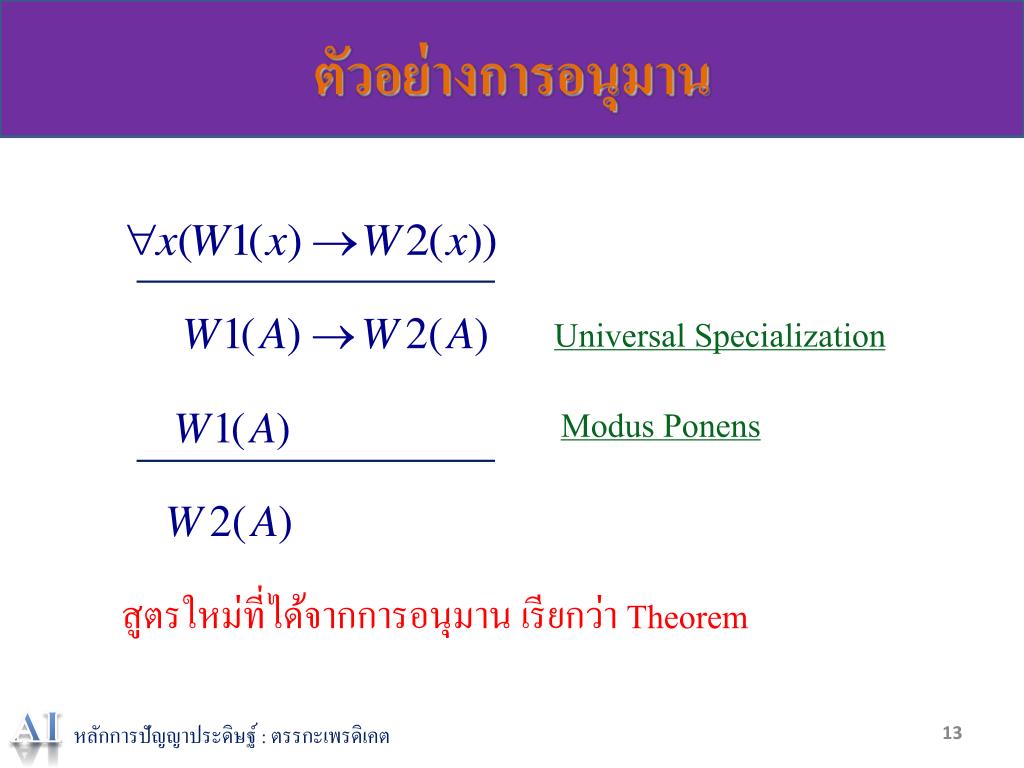 ตัวอย่างการอนุมาน

$\forall x(W1(x) \rightarrow W2(x))$

$W1(A) \rightarrow W2(A)$

Universal Specialization

$W1(A)$

Modus Ponens

$W2(A)$

สูตรใหม่ที่ได้จากการอนุมาน เรียกว่า Theorem

AI

หลักการปัญญาประดิษฐ์ : ตรรกะเพรดิเคต

13